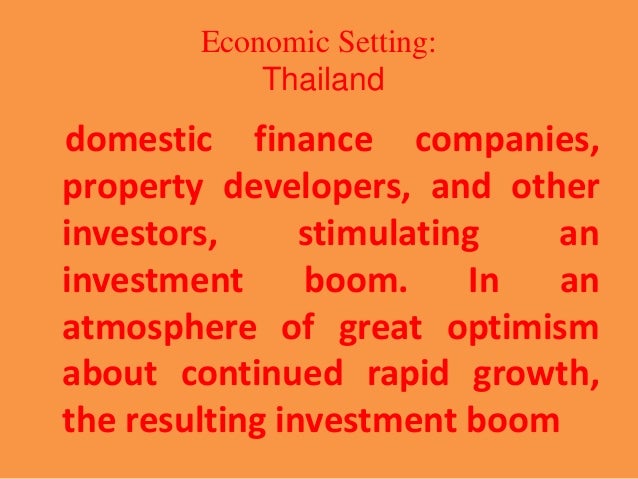 Economic Setting:
Thailand

domestic finance companies, property developers, and other investors, stimulating an investment boom. In an atmosphere of great optimism about continued rapid growth, the resulting investment boom